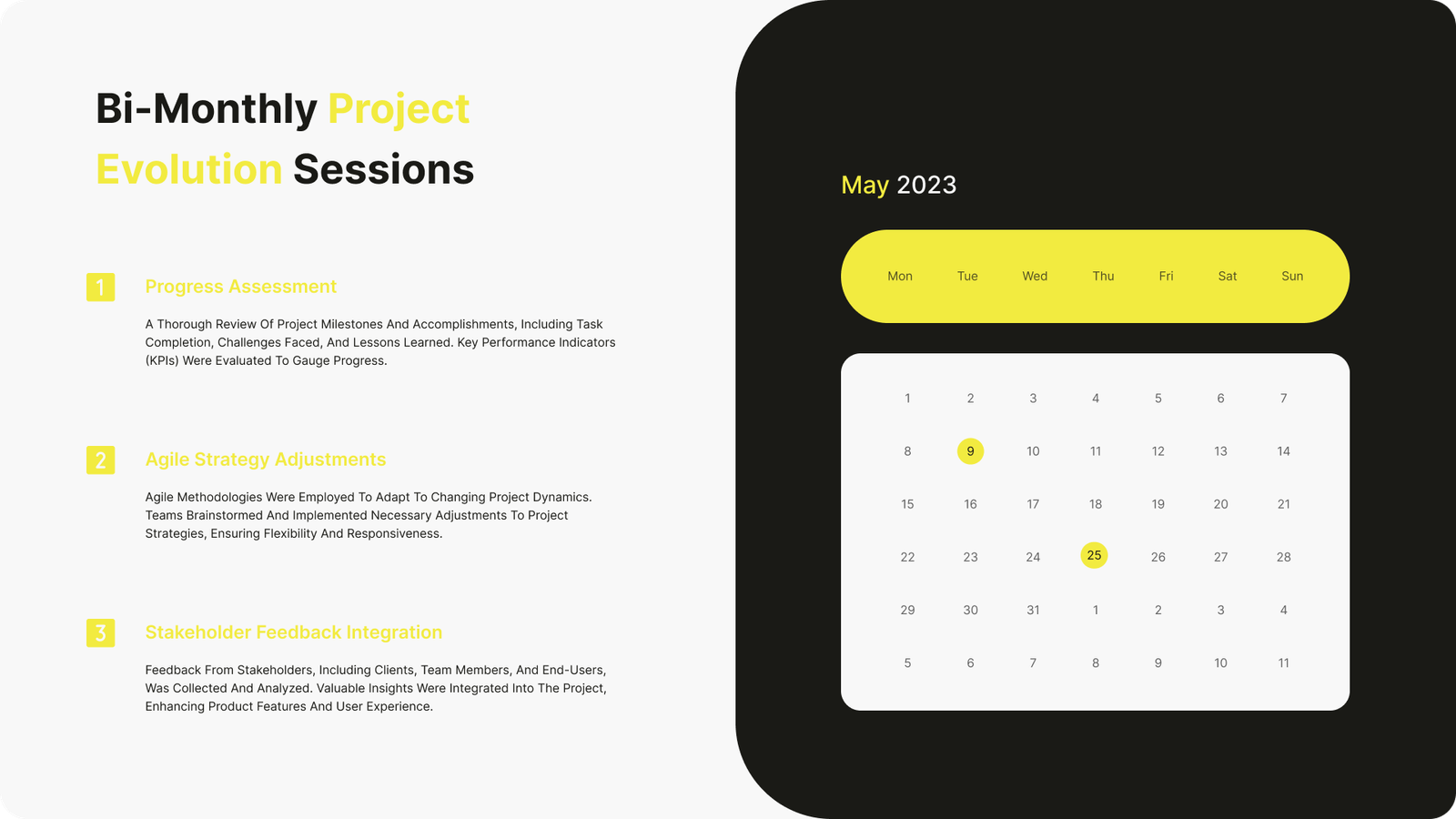 Bi-Monthly Project Evolution Sessions

1 Progress Assessment

A Thorough Review Of Project Milestones And Accomplishments, Including Task Completion, Challenges Faced, And Lessons Learned. Key Performance Indicators (KPIs) Were Evaluated To Gauge Progress.

2 Agile Strategy Adjustments

Agile Methodologies Were Employed To Adapt To Changing Project Dynamics. Teams Brainstormed And Implemented Necessary Adjustments To Project Strategies, Ensuring Flexibility And Responsiveness.

3 Stakeholder Feedback Integration

Feedback From Stakeholders, Including Clients, Team Members, And End-Users, Was Collected And Analyzed. Valuable Insights Were Integrated Into The Project, Enhancing Product Features And User Experience.

May 2023

| Mon | Tue | Wed | Thu | Fri | Sat | Sun |
|---|---|---|---|---|---|---|
| 1 | 2 | 3 | 4 | 5 | 6 | 7 |
| 8 | 9 | 10 | 11 | 12 | 13 | 14 |
| 15 | 16 | 17 | 18 | 19 | 20 | 21 |
| 22 | 23 | 24 | 25 | 26 | 27 | 28 |
| 29 | 30 | 31 | 1 | 2 | 3 | 4 |
| 5 | 6 | 7 | 8 | 9 | 10 | 11 |